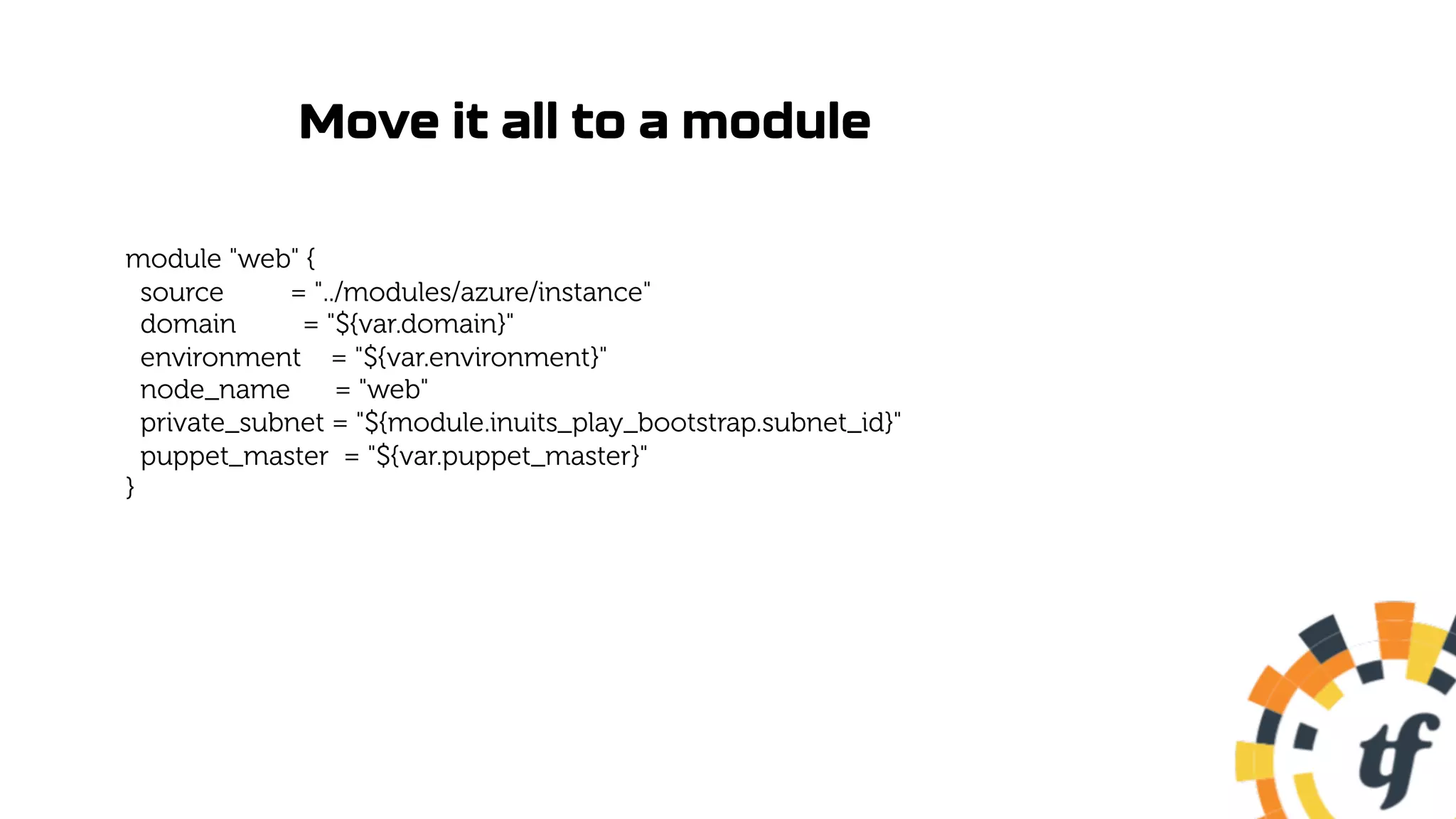 Move it all to a module

module "web" {
  source = "../modules/azure/instance"
  domain = "${var.domain}"
  environment = "${var.environment}"
  node_name = "web"
  private_subnet = "${module.inuits_play_bootstrap.subnet_id}"
  puppet_master = "${var.puppet_master}"
}

tf